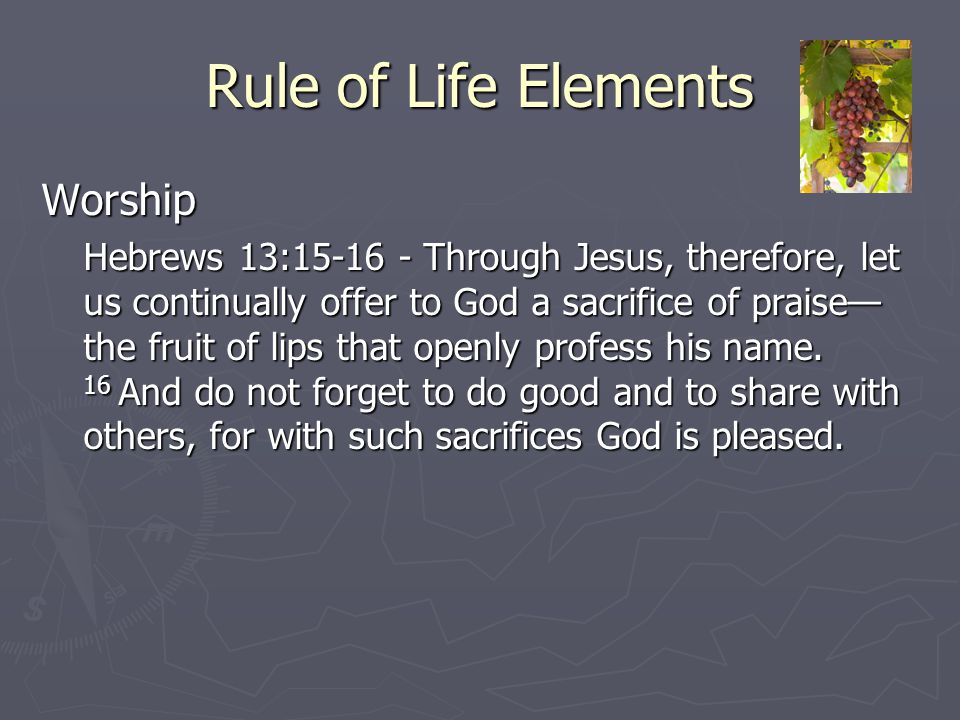 Rule of Life Elements

Worship

Hebrews 13:15-16 - Through Jesus, therefore, let us continually offer to God a sacrifice of praise—the fruit of lips that openly profess his name. $^{16}$ And do not forget to do good and to share with others, for with such sacrifices God is pleased.